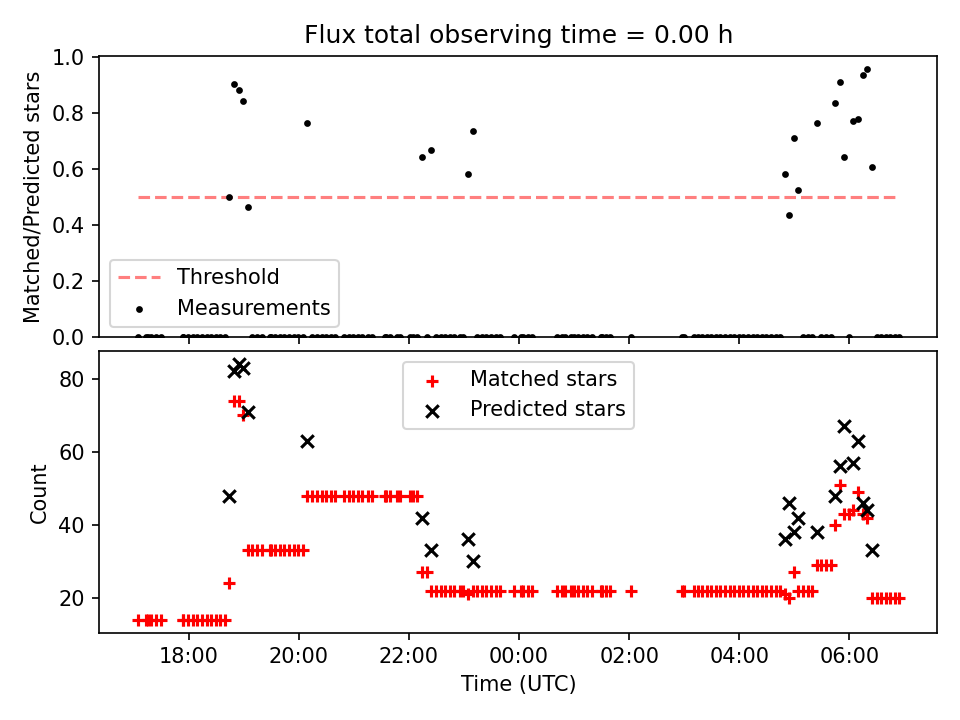 Flux total observing time = 0.00 h

Matched/Predicted stars

1.0
0.8
0.6
0.4
0.2
0.0

Threshold
Measurements

Count

80
60
40
20

Matched stars
Predicted stars

18:00
20:00
22:00
00:00
02:00
04:00
06:00

Time (UTC)